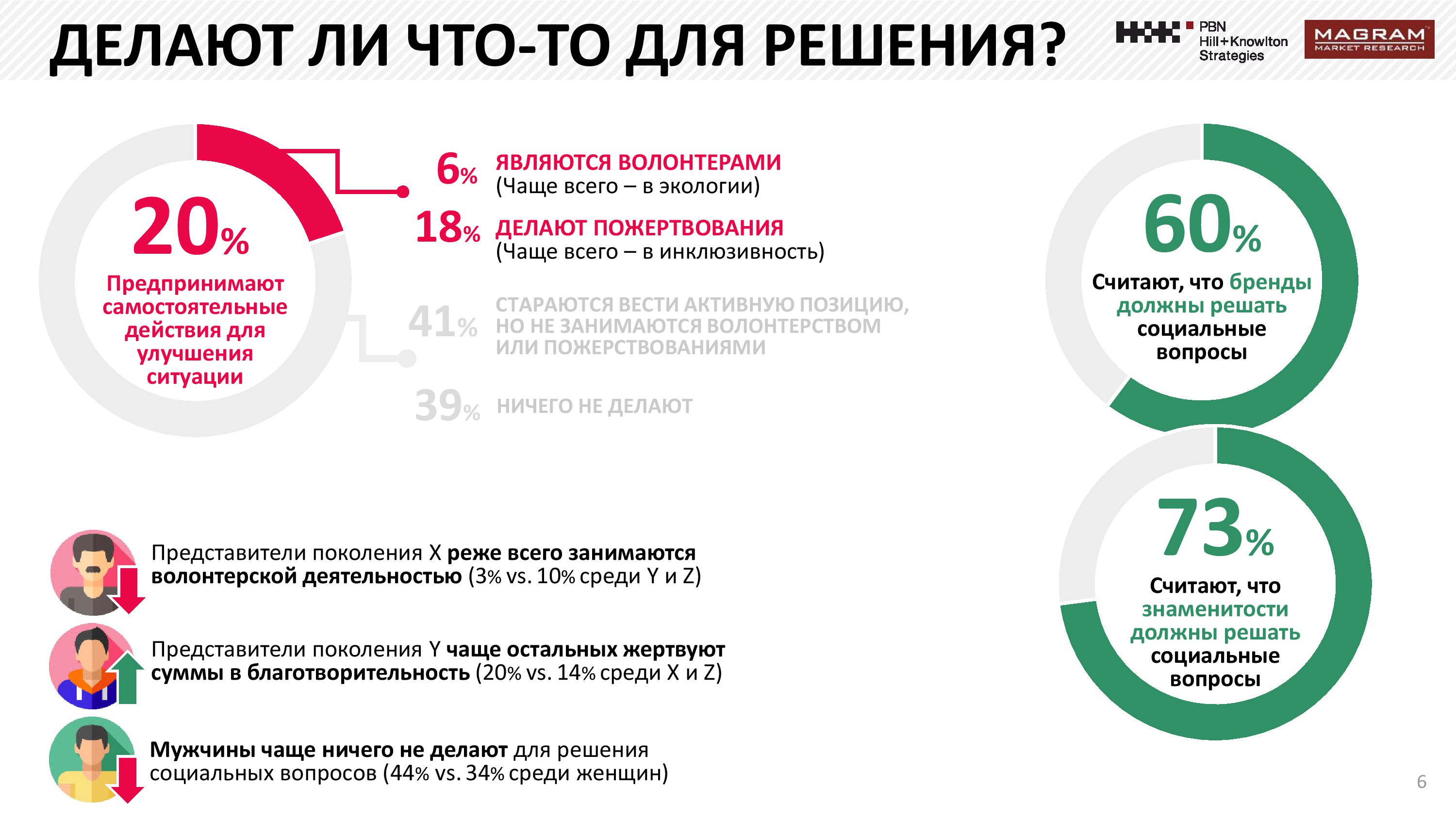 ДЕЛАЮТ ЛИ ЧТО-ТО ДЛЯ РЕШЕНИЯ?

PBN Hill+Knowlton Strategies

MAGRAM MARKET RESEARCH

20%
Предпринимают самостоятельные действия для улучшения ситуации

6% ЯВЛЯЮТСЯ ВОЛОНТЕРАМИ
(Чаще всего – в экологии)

18% ДЕЛАЮТ ПОЖЕРТВОВАНИЯ
(Чаще всего – в инклюзивность)

41% СТАРАЮТСЯ ВЕСТИ АКТИВНУЮ ПОЗИЦИЮ, НО НЕ ЗАНИМАЮТСЯ ВОЛОНТЕРСТВОМ ИЛИ ПОЖЕРСТВОВАНИЯМИ

39% НИЧЕГО НЕ ДЕЛАЮТ

60%
Считают, что бренды должны решать социальные вопросы

73%
Считают, что знаменитости должны решать социальные вопросы

Представители поколения X реже всего занимаются волонтерской деятельностью (3% vs. 10% среди Y и Z)

Представители поколения Y чаще остальных жертвуют суммы в благотворительность (20% vs. 14% среди X и Z)

Мужчины чаще ничего не делают для решения социальных вопросов (44% vs. 34% среди женщин)

6